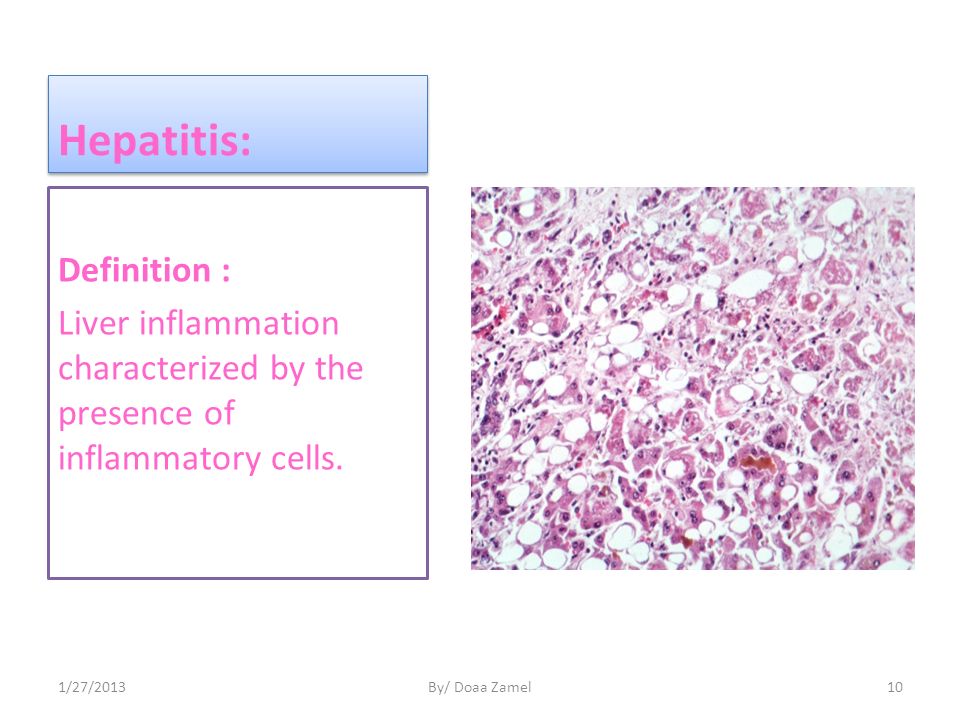 Hepatitis:

Definition :
Liver inflammation characterized by the presence of inflammatory cells.

1/27/2013 By/ Doaa Zamel 10